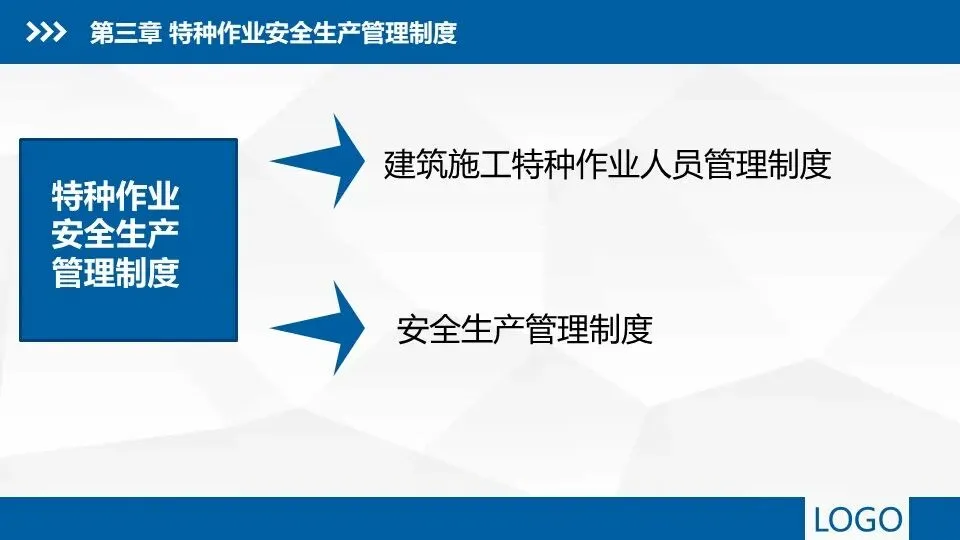 第三章 特种作业安全生产管理制度

特种作业安全生产管理制度

建筑施工特种作业人员管理制度

安全生产管理制度

LOGO